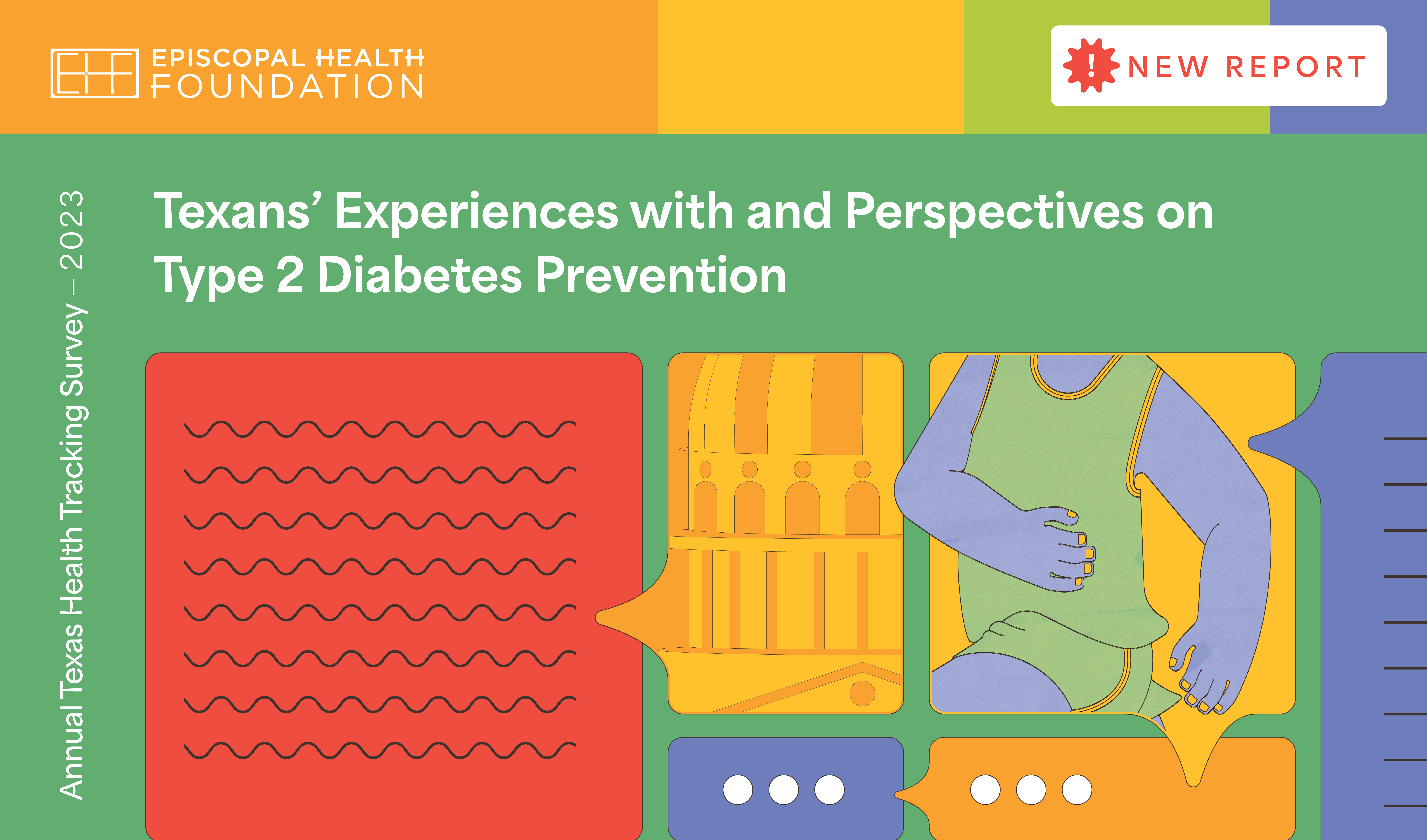 EPISCOPAL HEALTH FOUNDATION

! NEW REPORT

Annual Texas Health Tracking Survey – 2023

Texans' Experiences with and Perspectives on Type 2 Diabetes Prevention